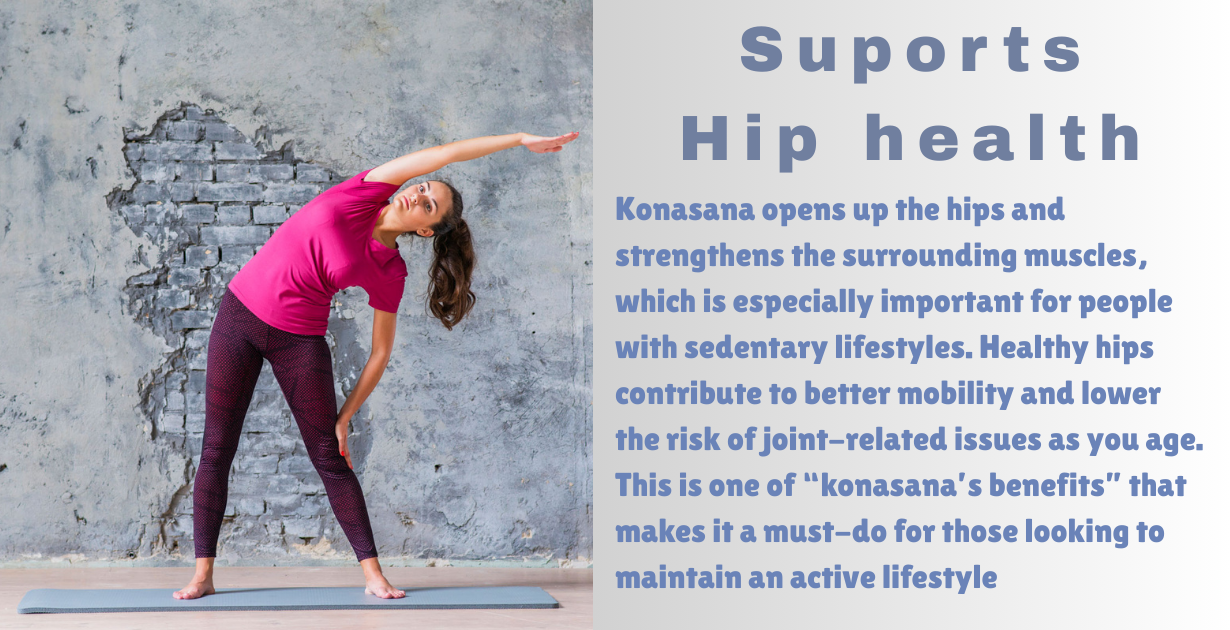 Suports Hip health

Konasana opens up the hips and strengthens the surrounding muscles, which is especially important for people with sedentary lifestyles. Healthy hips contribute to better mobility and lower the risk of joint-related issues as you age. This is one of “konasana’s benefits” that makes it a must-do for those looking to maintain an active lifestyle